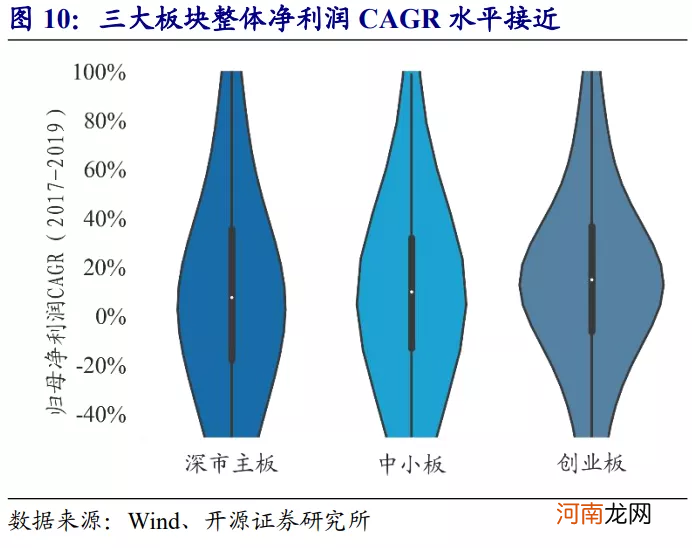 图 10：三大板块整体净利润 CAGR 水平接近

归母净利润CAGR（2017-2019）

100%
80%
60%
40%
20%
0%
-20%
-40%

深市主板
中小板
创业板

数据来源：Wind、开源证券研究所

河南龙网